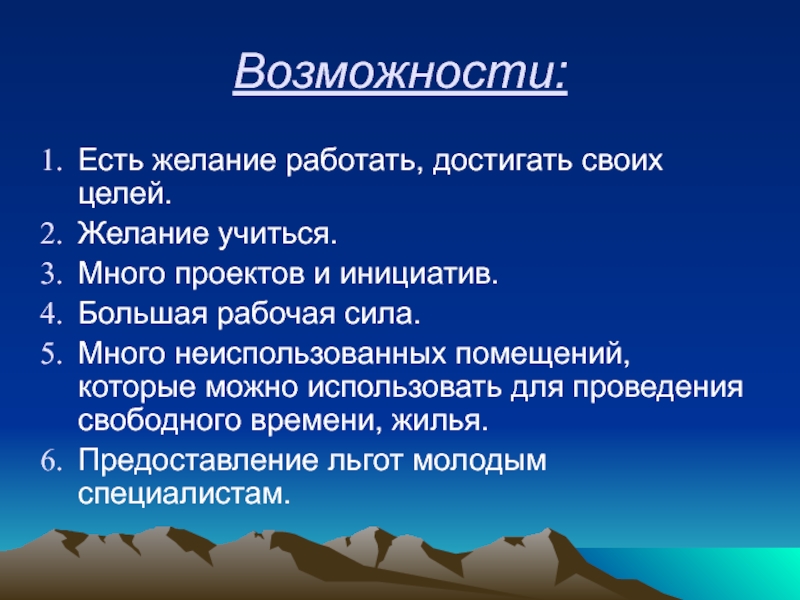 Возможности:

1. Есть желание работать, достигать своих целей.
2. Желание учиться.
3. Много проектов и инициатив.
4. Большая рабочая сила.
5. Много неиспользованных помещений, которые можно использовать для проведения свободного времени, жилья.
6. Предоставление льгот молодым специалистам.